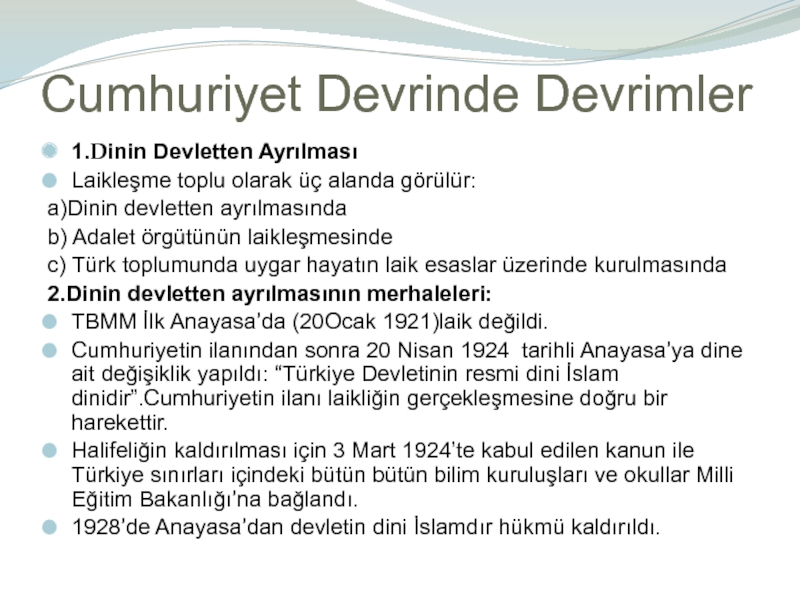 Cumhuriyet Devrinde Devrimler

1.Dinin Devletten Ayrılması

Laikleşme toplu olarak üç alanda görülür:

a)Dinin devletten ayrılmasında

b) Adalet örgütünün laikleşmesinde

c) Türk toplumunda uygar hayatın laik esaslar üzerinde kurulmasında

2.Dinin devletten ayrılmasının merhaleleri:

TBMM İlk Anayasa'da (20Ocak 1921)laik değildi.

Cumhuriyetin ilanından sonra 20 Nisan 1924 tarihli Anayasa'ya dine ait değişiklik yapıldı: "Türkiye Devletinin resmi dini İslam dinidir".Cumhuriyetin ilanı laikliğin gerçekleşmesine doğru bir harekettir.

Halifeliğin kaldırılması için 3 Mart 1924'te kabul edilen kanun ile Türkiye sınırları içindeki bütün bütün bilim kuruluşları ve okullar Milli Eğitim Bakanlığı'na bağlandı.

1928'de Anayasa'dan devletin dini İslamdır hükmü kaldırıldı.